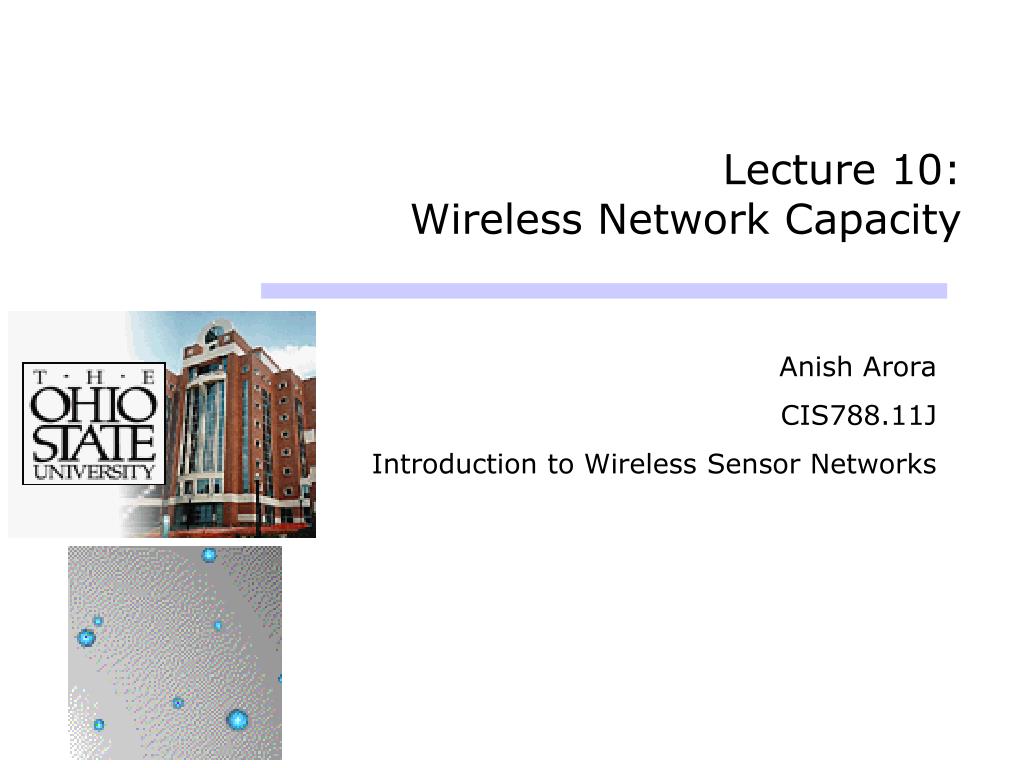 Lecture 10:
Wireless Network Capacity

T · H · E
OHIO
STATE
UNIVERSITY

Anish Arora

CIS788.11J

Introduction to Wireless Sensor Networks